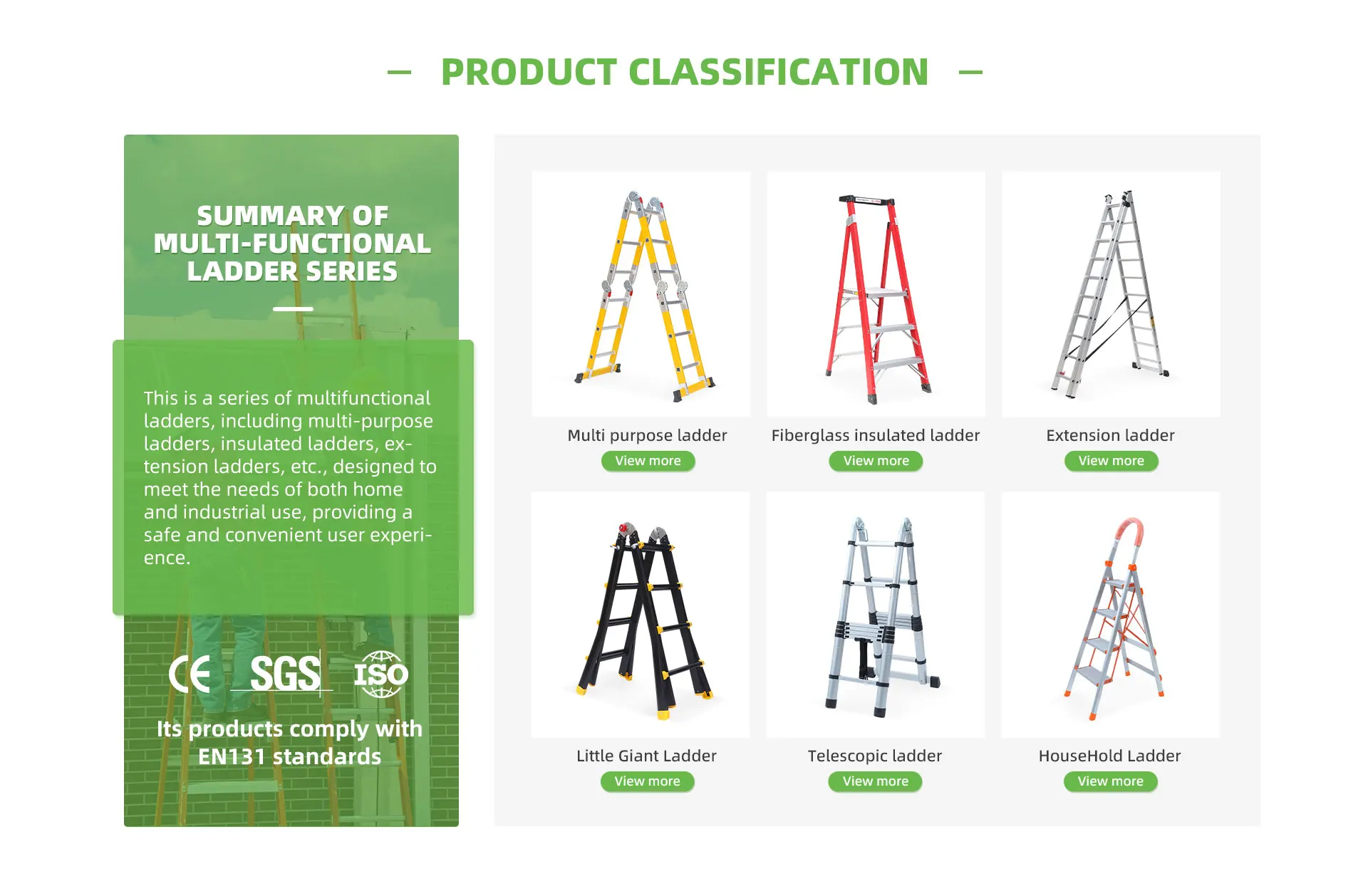 — PRODUCT CLASSIFICATION —

SUMMARY OF MULTI-FUNCTIONAL LADDER SERIES

This is a series of multifunctional ladders, including multi-purpose ladders, insulated ladders, extension ladders, etc., designed to meet the needs of both home and industrial use, providing a safe and convenient user experience.

CE SGS ISO

Its products comply with EN131 standards

Multi purpose ladder
View more

Fiberglass insulated ladder
View more

Extension ladder
View more

Little Giant Ladder
View more

Telescopic ladder
View more

HouseHold Ladder
View more